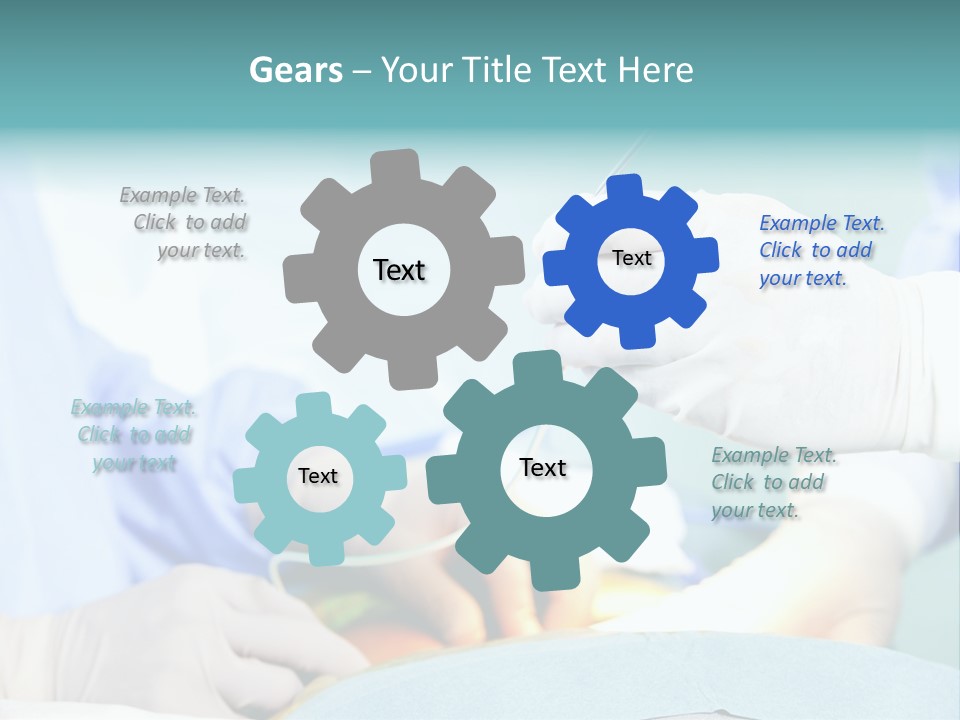 Gears – Your Title Text Here

Example Text. Click to add your text.

Text

Text

Example Text. Click to add your text.

Example Text. Click to add your text

Text

Text

Example Text. Click to add your text.